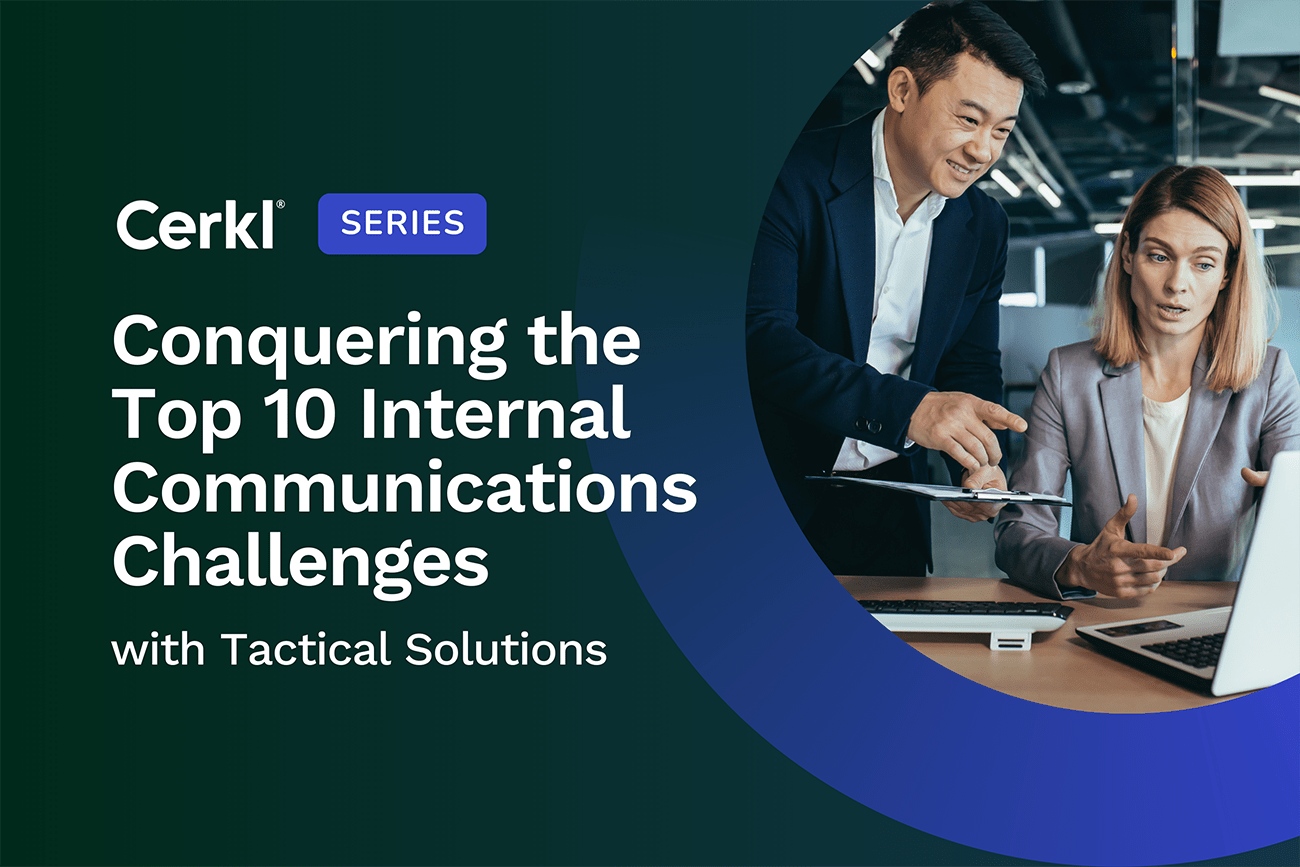 Cerkl® SERIES

Conquering the Top 10 Internal Communications Challenges

with Tactical Solutions